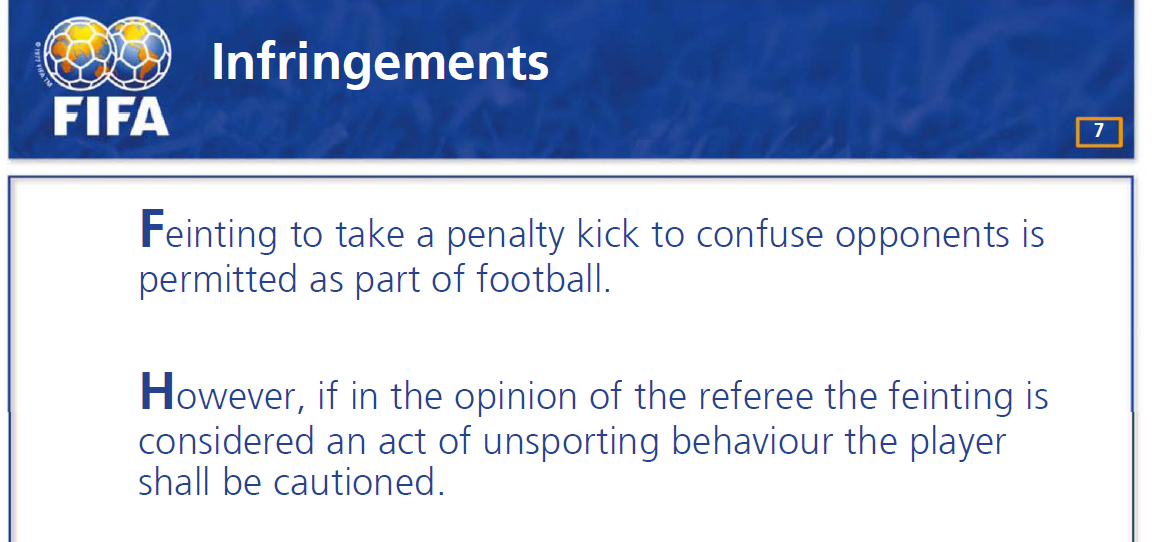 FIFA

Infringements

7

Feinting to take a penalty kick to confuse opponents is permitted as part of football.

However, if in the opinion of the referee the feinting is considered an act of unsporting behaviour the player shall be cautioned.